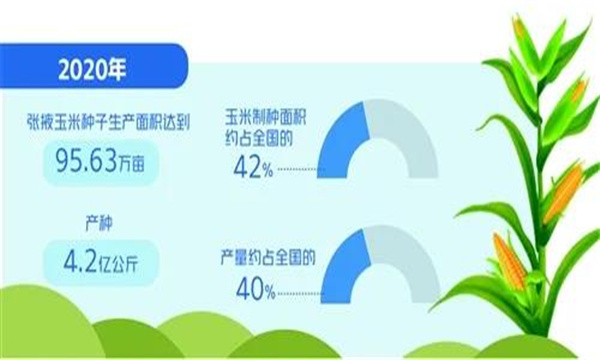 2020年

张掖玉米种子生产面积达到

95.63万亩

产种

4.2亿公斤

玉米制种面积约占全国的

42%

产量约占全国的

40%